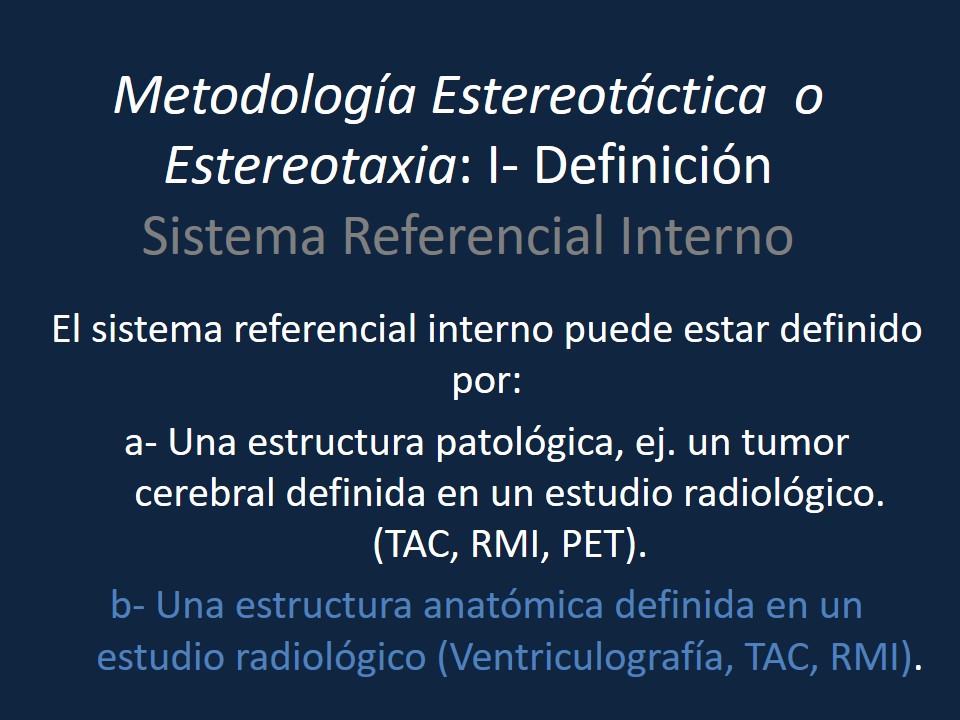 Metodología Estereotáctica o Estereotaxia: I- Definición
Sistema Referencial Interno

El sistema referencial interno puede estar definido por:

a- Una estructura patológica, ej. un tumor cerebral definida en un estudio radiológico. (TAC, RMI, PET).

b- Una estructura anatómica definida en un estudio radiológico (Ventriculografía, TAC, RMI).